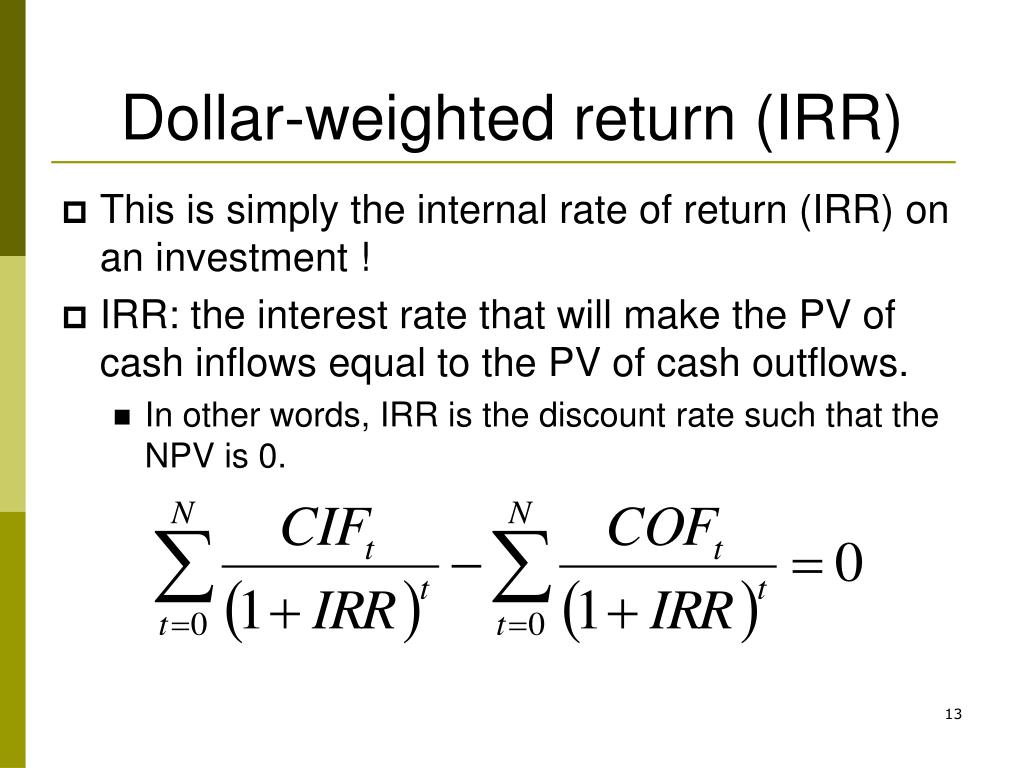 Dollar-weighted return (IRR)

This is simply the internal rate of return (IRR) on an investment !

IRR: the interest rate that will make the PV of cash inflows equal to the PV of cash outflows.

In other words, IRR is the discount rate such that the NPV is 0.

$\sum_{t=0}^{N} \frac{CIF_t}{(1+IRR)^t} - \sum_{t=0}^{N} \frac{COF_t}{(1+IRR)^t} = 0$

13